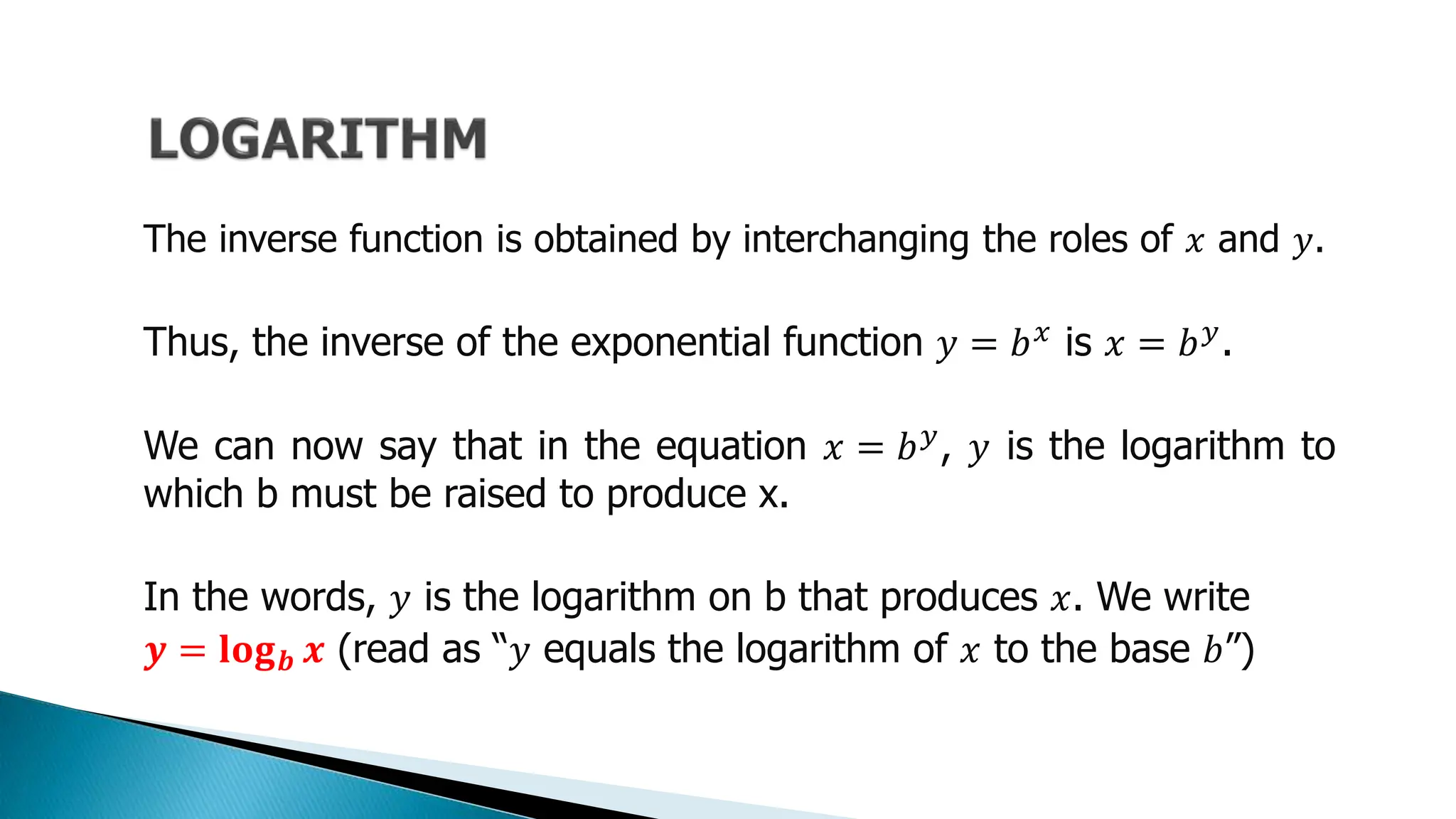 LOGARITHM

The inverse function is obtained by interchanging the roles of $x$ and $y$.

Thus, the inverse of the exponential function $y = b^x$ is $x = b^y$.

We can now say that in the equation $x = b^y$, $y$ is the logarithm to which b must be raised to produce x.

In the words, $y$ is the logarithm on b that produces $x$. We write $y = \log_b x$ (read as "$y$ equals the logarithm of $x$ to the base $b$")